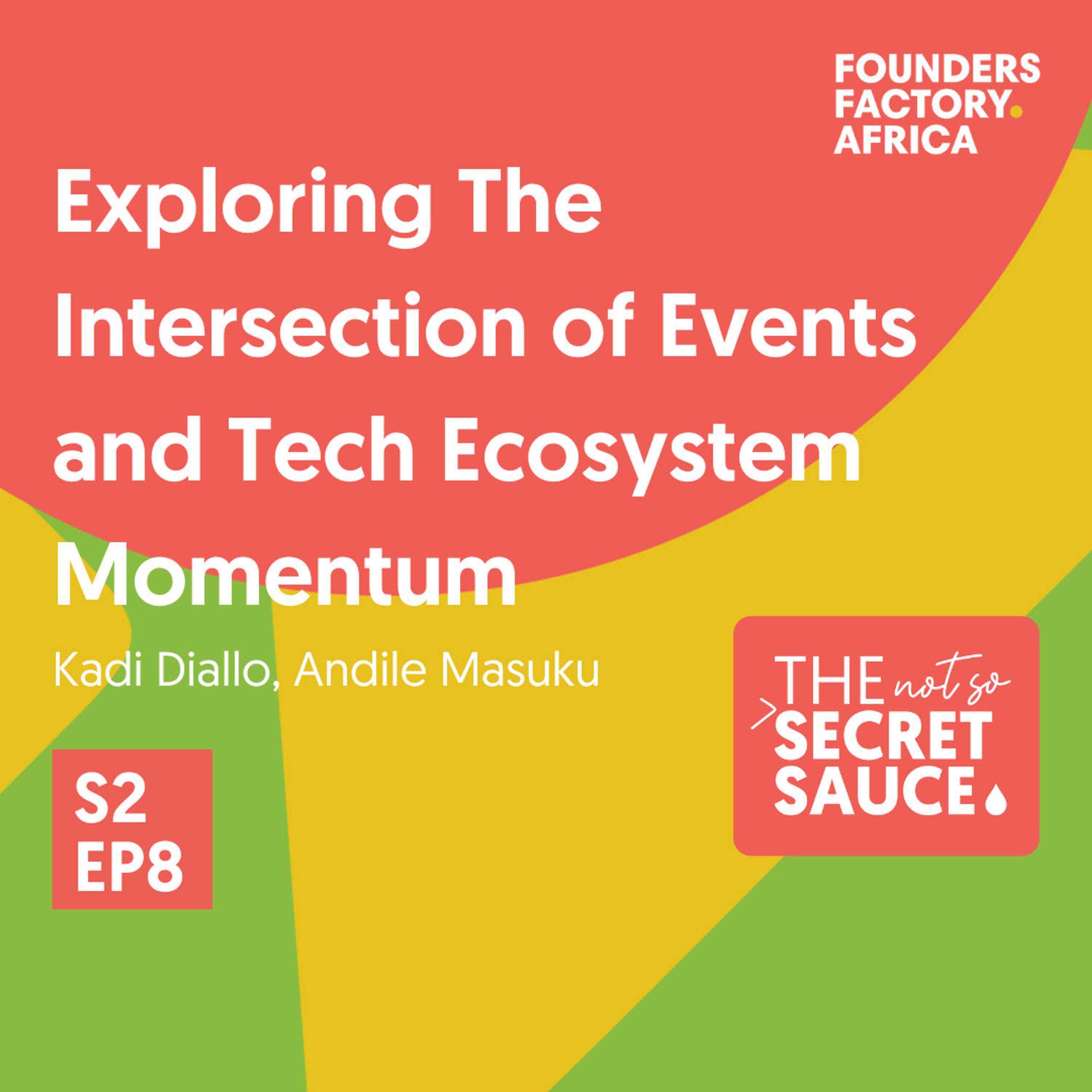 FOUNDERS FACTORY. AFRICA

Exploring The Intersection of Events and Tech Ecosystem Momentum

Kadi Diallo, Andile Masuku

S2 EP8

THE not so SECRET SAUCE